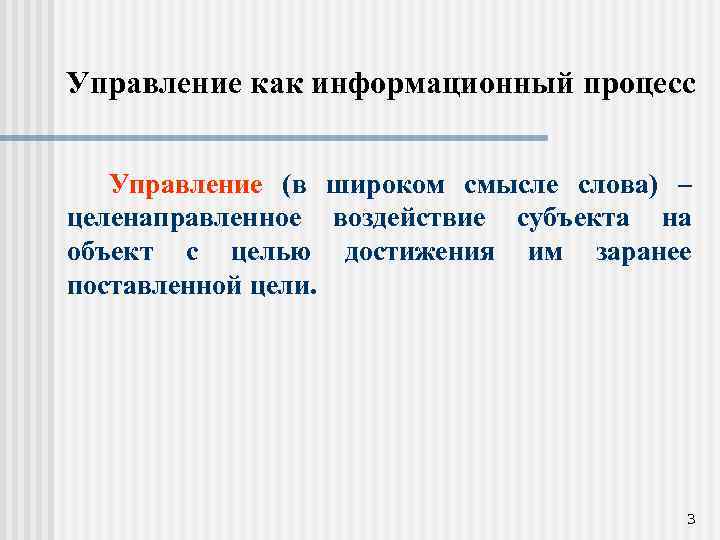 Управление как информационный процесс

Управление (в широком смысле слова) – целенаправленное воздействие субъекта на объект с целью достижения им заранее поставленной цели.

3